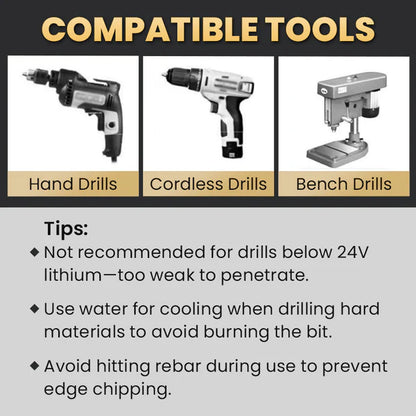 COMPATIBLE TOOLS

Hand Drills

Cordless Drills

Bench Drills

Tips:

◆ Not recommended for drills below 24V lithium—too weak to penetrate.

◆ Use water for cooling when drilling hard materials to avoid burning the bit.

◆ Avoid hitting rebar during use to prevent edge chipping.